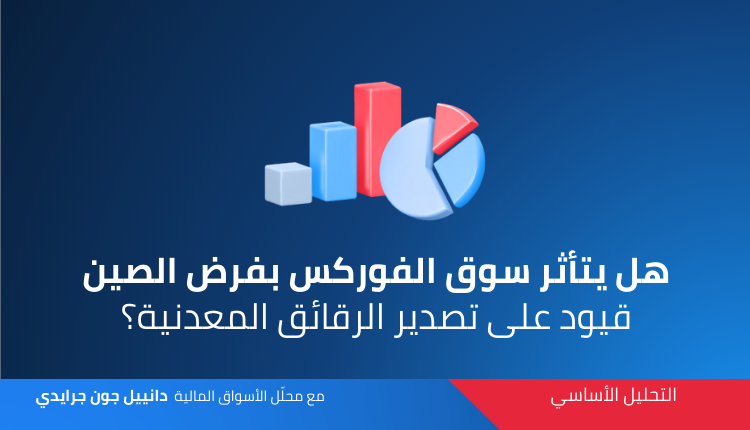 هل يتأثر سوق الفوركس بفرض الصين قيود على تصدير الرقائق المعدنية؟

التحليل الأساسي

مع محلّل الأسواق المالية دانييل جون جرايدي